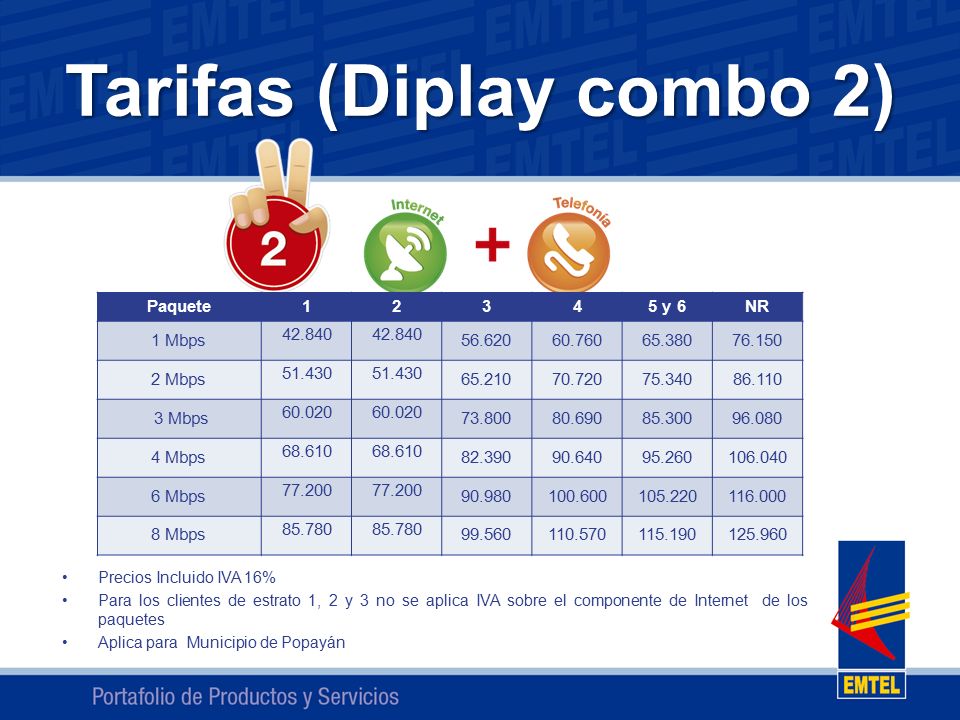 Tarifas (Diplay combo 2)

2

Internet

+

Telefonía

| Paquete | 1 | 2 | 3 | 4 | 5 y 6 | NR |
|---|---|---|---|---|---|---|
| 1 Mbps | 42.840 | 42.840 | 56.620 | 60.760 | 65.380 | 76.150 |
| 2 Mbps | 51.430 | 51.430 | 65.210 | 70.720 | 75.340 | 86.110 |
| 3 Mbps | 60.020 | 60.020 | 73.800 | 80.690 | 85.300 | 96.080 |
| 4 Mbps | 68.610 | 68.610 | 82.390 | 90.640 | 95.260 | 106.040 |
| 6 Mbps | 77.200 | 77.200 | 90.980 | 100.600 | 105.220 | 116.000 |
| 8 Mbps | 85.780 | 85.780 | 99.560 | 110.570 | 115.190 | 125.960 |

• Precios Incluido IVA 16%
• Para los clientes de estrato 1, 2 y 3 no se aplica IVA sobre el componente de Internet de los paquetes
• Aplica para Municipio de Popayán

EMTEL

Portafolio de Productos y Servicios